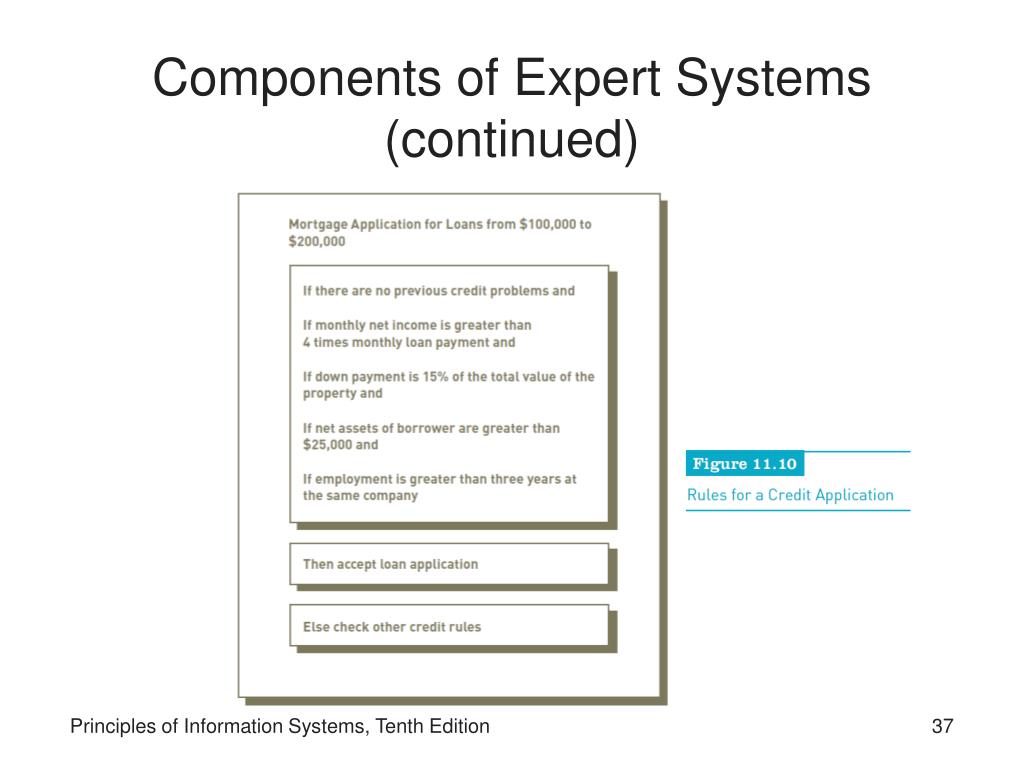 Components of Expert Systems (continued)

Mortgage Application for Loans from \$100,000 to \$200,000

If there are no previous credit problems and

If monthly net income is greater than 4 times monthly loan payment and

If down payment is 15% of the total value of the property and

If net assets of borrower are greater than \$25,000 and

If employment is greater than three years at the same company

Then accept loan application

Else check other credit rules

Figure 11.10

Rules for a Credit Application

Principles of Information Systems, Tenth Edition

37